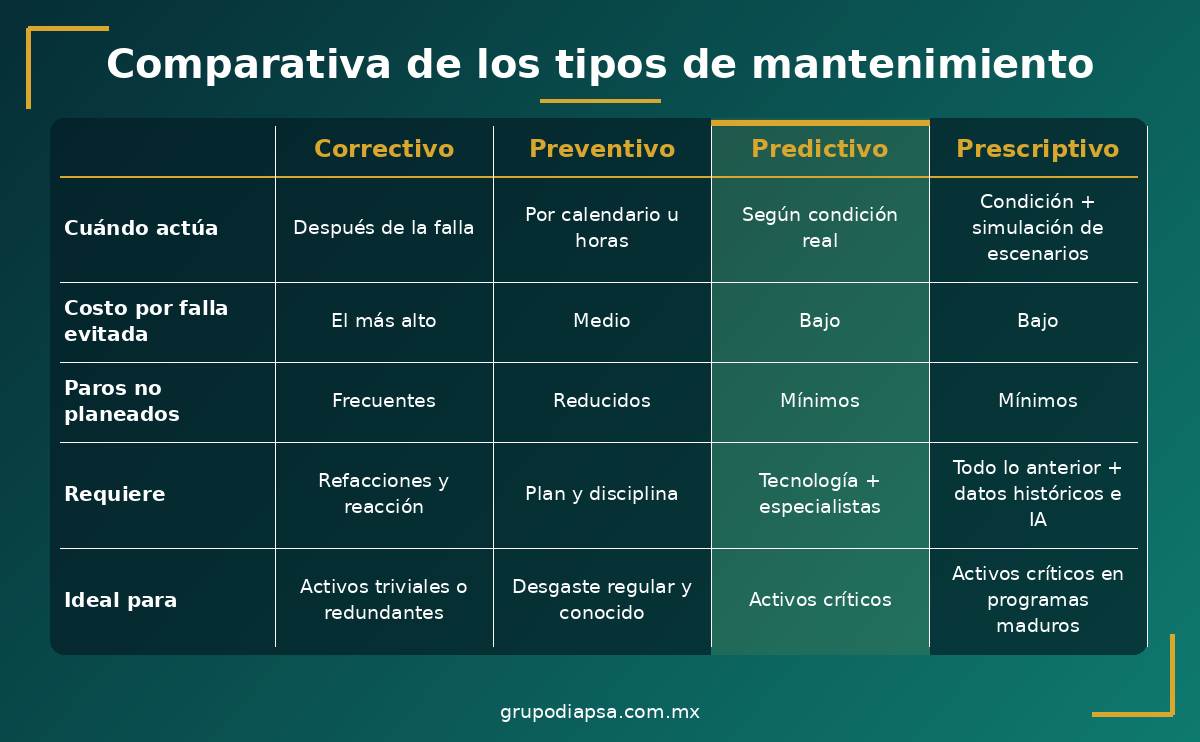 Comparativa de los tipos de mantenimiento

| | Correctivo | Preventivo | Predictivo | Prescriptivo |
|---|---|---|---|---|
| Cuándo actúa | Después de la falla | Por calendario u horas | Según condición real | Condición + simulación de escenarios |
| Costo por falla evitada | El más alto | Medio | Bajo | Bajo |
| Paros no planeados | Frecuentes | Reducidos | Mínimos | Mínimos |
| Requiere | Refacciones y reacción | Plan y disciplina | Tecnología + especialistas | Todo lo anterior + datos históricos e IA |
| Ideal para | Activos triviales o redundantes | Desgaste regular y conocido | Activos críticos | Activos críticos en programas maduros |

grupodiapsa.com.mx